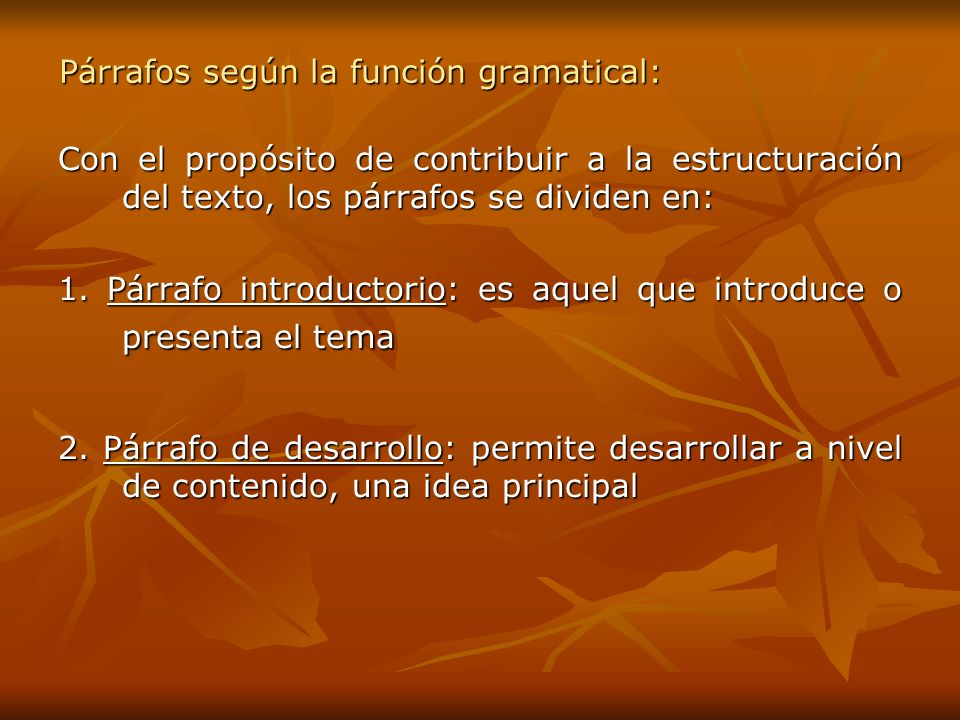 Párrafos según la función gramatical:

Con el propósito de contribuir a la estructuración del texto, los párrafos se dividen en:

1. Párrafo introductorio: es aquel que introduce o presenta el tema

2. Párrafo de desarrollo: permite desarrollar a nivel de contenido, una idea principal